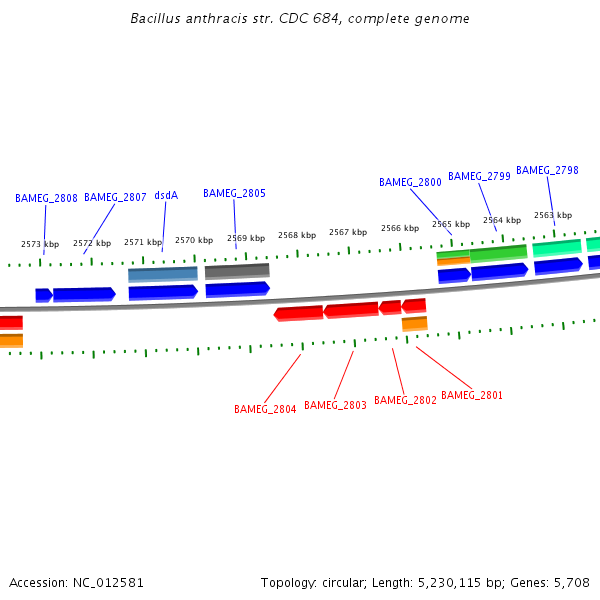 Bacillus anthracis str. CDC 684, complete genome

BAMEG_2808 BAMEG_2807 dsdA BAMEG_2805 BAMEG_2800 BAMEG_2799 BAMEG_2798

2573 kbp 2572 kbp 2571 kbp 2570 kbp 2569 kbp 2568 kbp 2567 kbp 2566 kbp 2565 kbp 2564 kbp 2563 kbp

BAMEG_2804 BAMEG_2803 BAMEG_2802 BAMEG_2801

Accession: NC_012581

Topology: circular; Length: 5,230,115 bp; Genes: 5,708